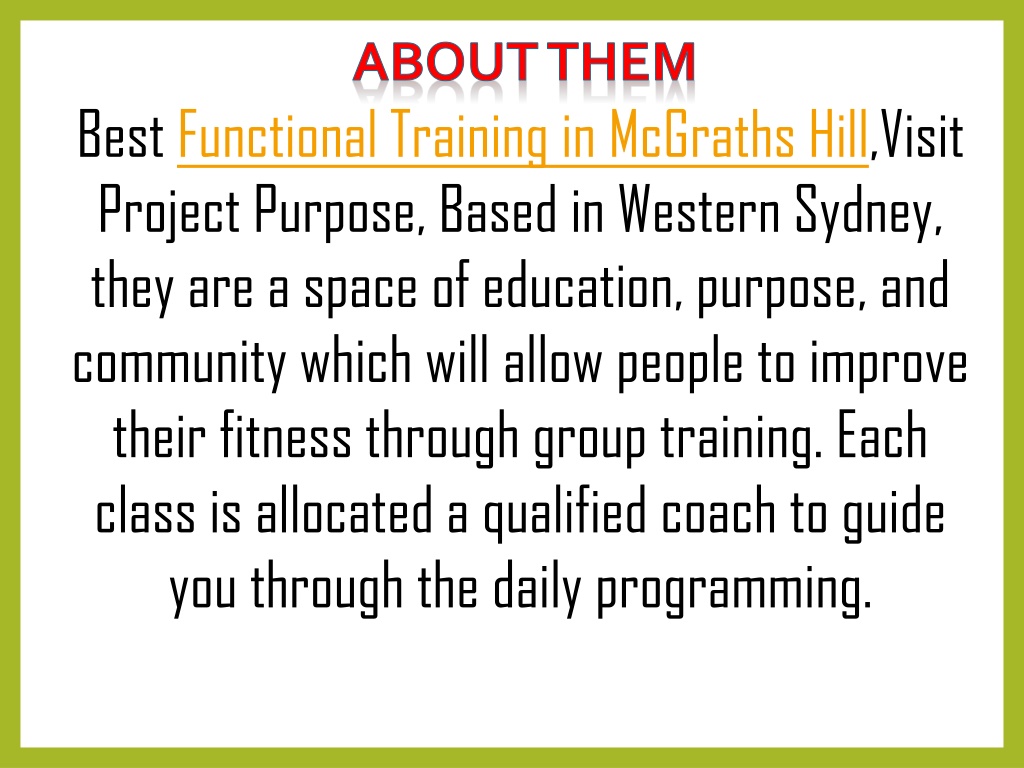 ABOUT THEM

Best Functional Training in McGraths Hill,Visit Project Purpose, Based in Western Sydney, they are a space of education, purpose, and community which will allow people to improve their fitness through group training. Each class is allocated a qualified coach to guide you through the daily programming.